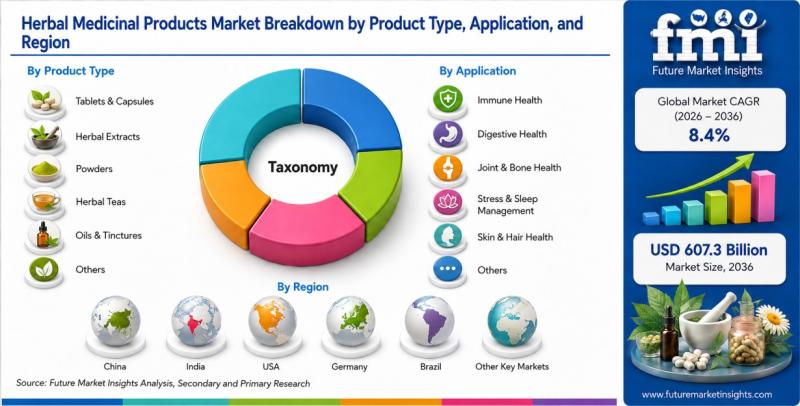 Herbal Medicinal Products Market Breakdown by Product Type, Application, and Region

By Product Type

Tablets & Capsules

Herbal Extracts

Powders

Herbal Teas

Oils & Tinctures

Others

Taxonomy

By Application

Immune Health

Digestive Health

Joint & Bone Health

Stress & Sleep Management

Skin & Hair Health

Others

By Region

China

India

USA

Germany

Brazil

Other Key Markets

Source: Future Market Insights Analysis, Secondary and Primary Research

fmi

Future Market Insights

Global Market CAGR (2026 – 2036)

8.4%

USD 607.3 Billion

Market Size, 2036

www.futuremarketinsights.com